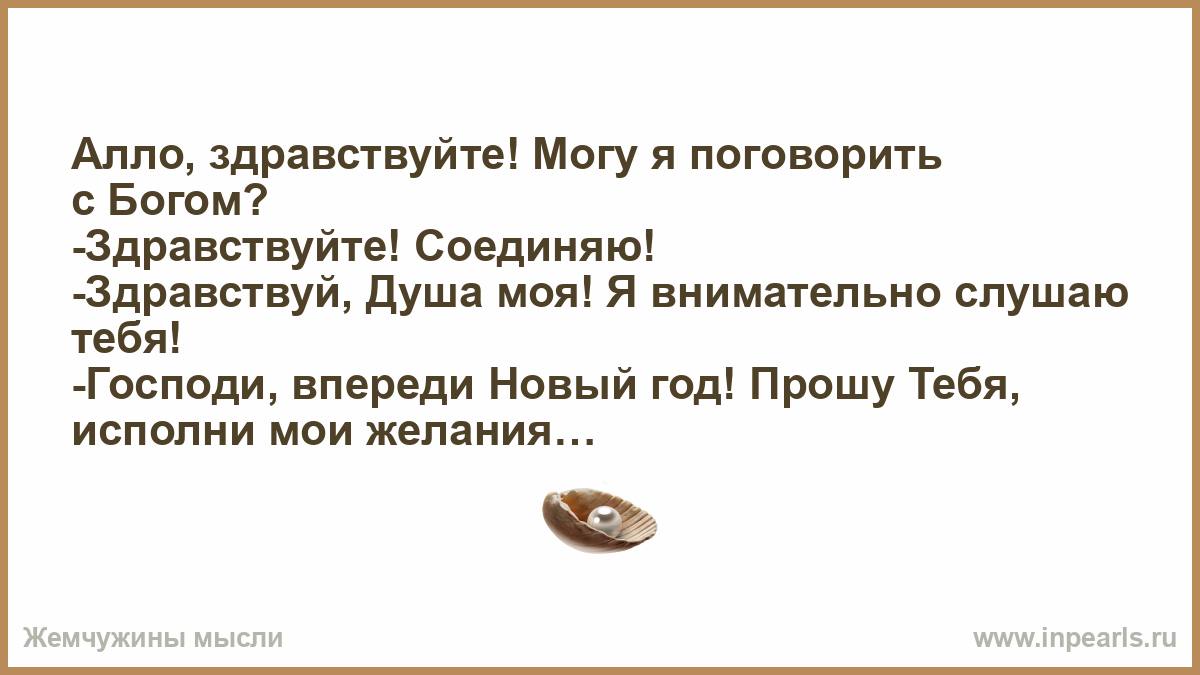 Алло, здравствуйте! Могу я поговорить с Богом?
-Здравствуйте! Соединяю!
-Здравствуй, Душа моя! Я внимательно слушаю тебя!
-Господи, впереди Новый год! Прошу Тебя, исполни мои желания…

Жемчужины мысли

www.inpearls.ru